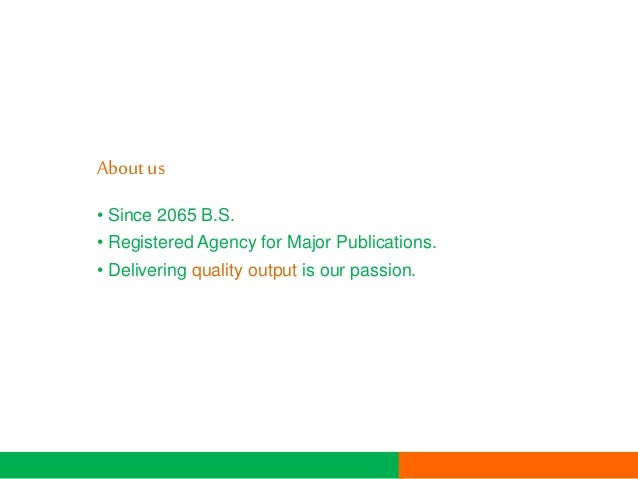 About us

• Since 2065 B.S.
• Registered Agency for Major Publications.
• Delivering quality output is our passion.